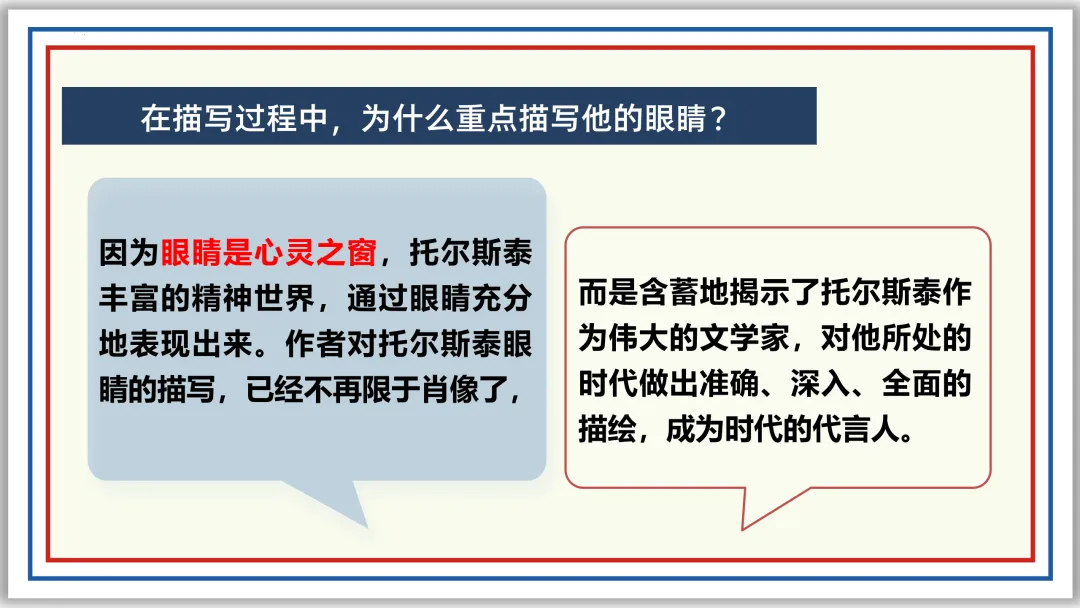 在描写过程中，为什么重点描写他的眼睛？

因为眼睛是心灵之窗，托尔斯泰丰富的精神世界，通过眼睛充分地表现出来。作者对托尔斯泰眼睛的描写，已经不再限于肖像了，

而是含蓄地揭示了托尔斯泰作为伟大的文学家，对他所处的时代做出准确、深入、全面的描绘，成为时代的代言人。